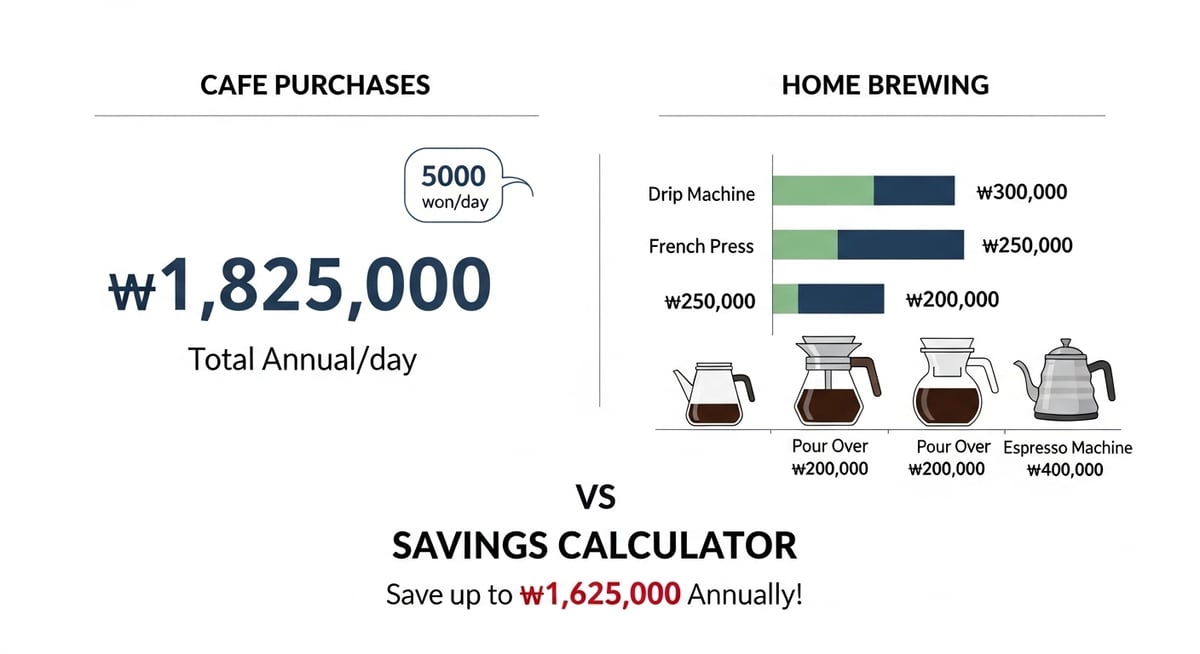 CAFE PURCHASES

5000 won/day

₩1,825,000

Total Annual/day

HOME BREWING

Drip Machine ₩300,000

French Press ₩250,000

₩250,000 ₩200,000

Pour Over ₩200,000

Pour Over ₩200,000

Espresso Machine ₩400,000

VS

SAVINGS CALCULATOR

Save up to ₩1,625,000 Annually!